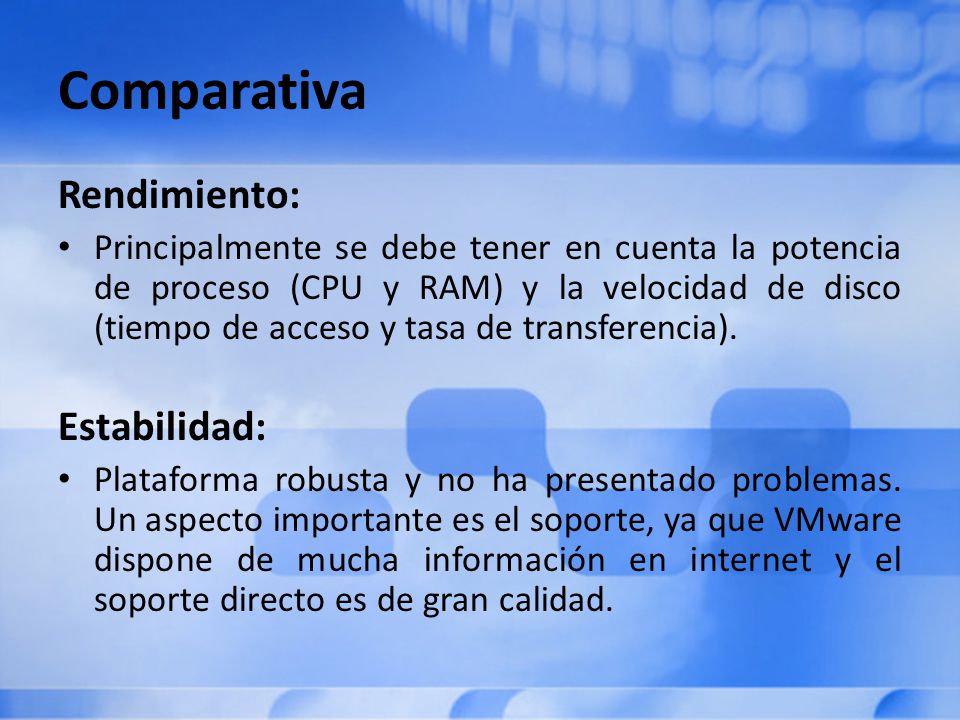 Comparativa

Rendimiento:

• Principalmente se debe tener en cuenta la potencia de proceso (CPU y RAM) y la velocidad de disco (tiempo de acceso y tasa de transferencia).

Estabilidad:

• Plataforma robusta y no ha presentado problemas. Un aspecto importante es el soporte, ya que VMware dispone de mucha información en internet y el soporte directo es de gran calidad.